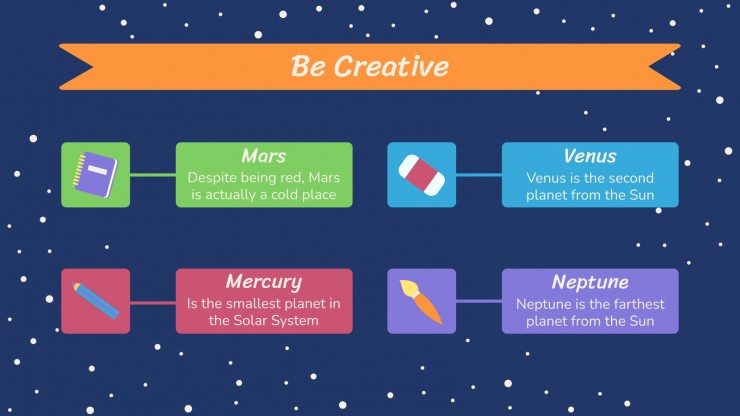 Be Creative

Mars
Despite being red, Mars is actually a cold place

Venus
Venus is the second planet from the Sun

Mercury
Is the smallest planet in the Solar System

Neptune
Neptune is the farthest planet from the Sun